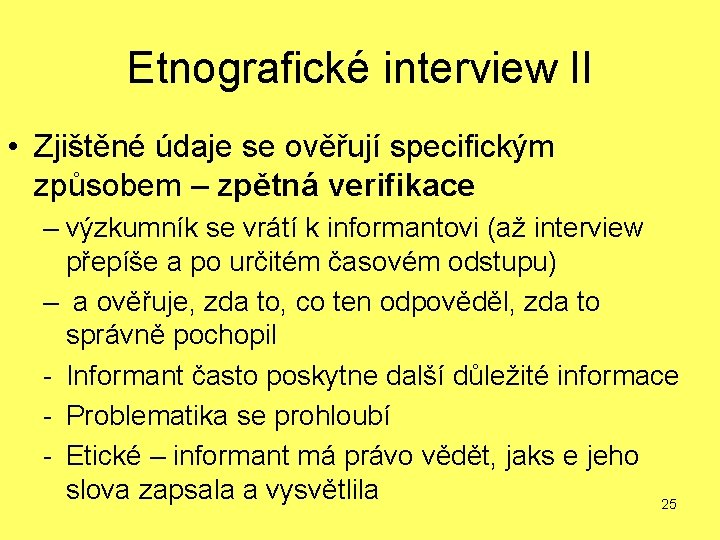 Etnografické interview II

• Zjištěné údaje se ověřují specifickým způsobem – zpětná verifikace

– výzkumník se vrátí k informantovi (až interview přepíše a po určitém časovém odstupu)

– a ověřuje, zda to, co ten odpověděl, zda to správně pochopil

- Informant často poskytne další důležité informace

- Problematika se prohloubí

- Etické – informant má právo vědět, jaks e jeho slova zapsala a vysvětlila

25